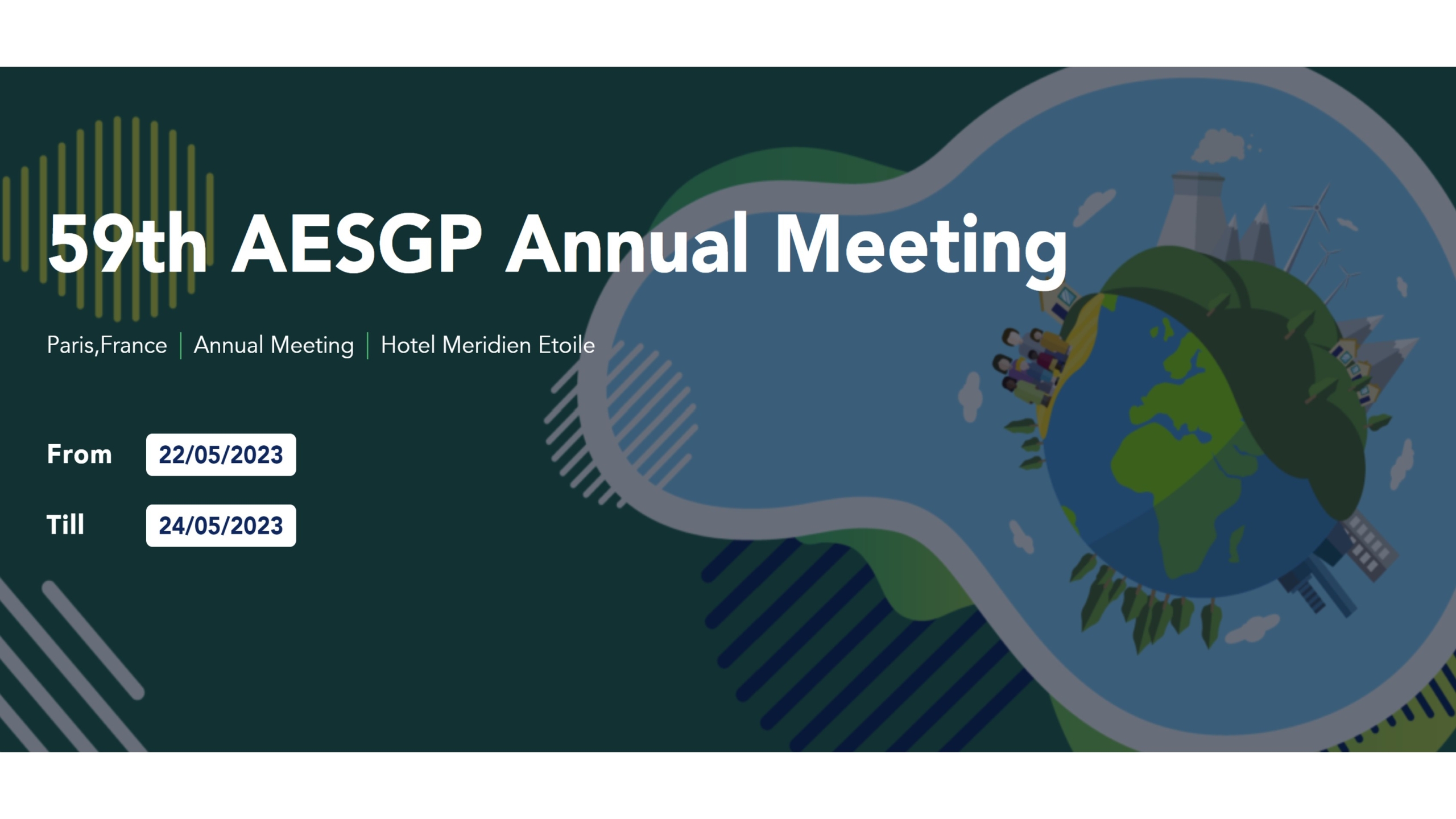 59th AESGP Annual Meeting

Paris,France | Annual Meeting | Hotel Meridien Etoile

From 22/05/2023

Till 24/05/2023